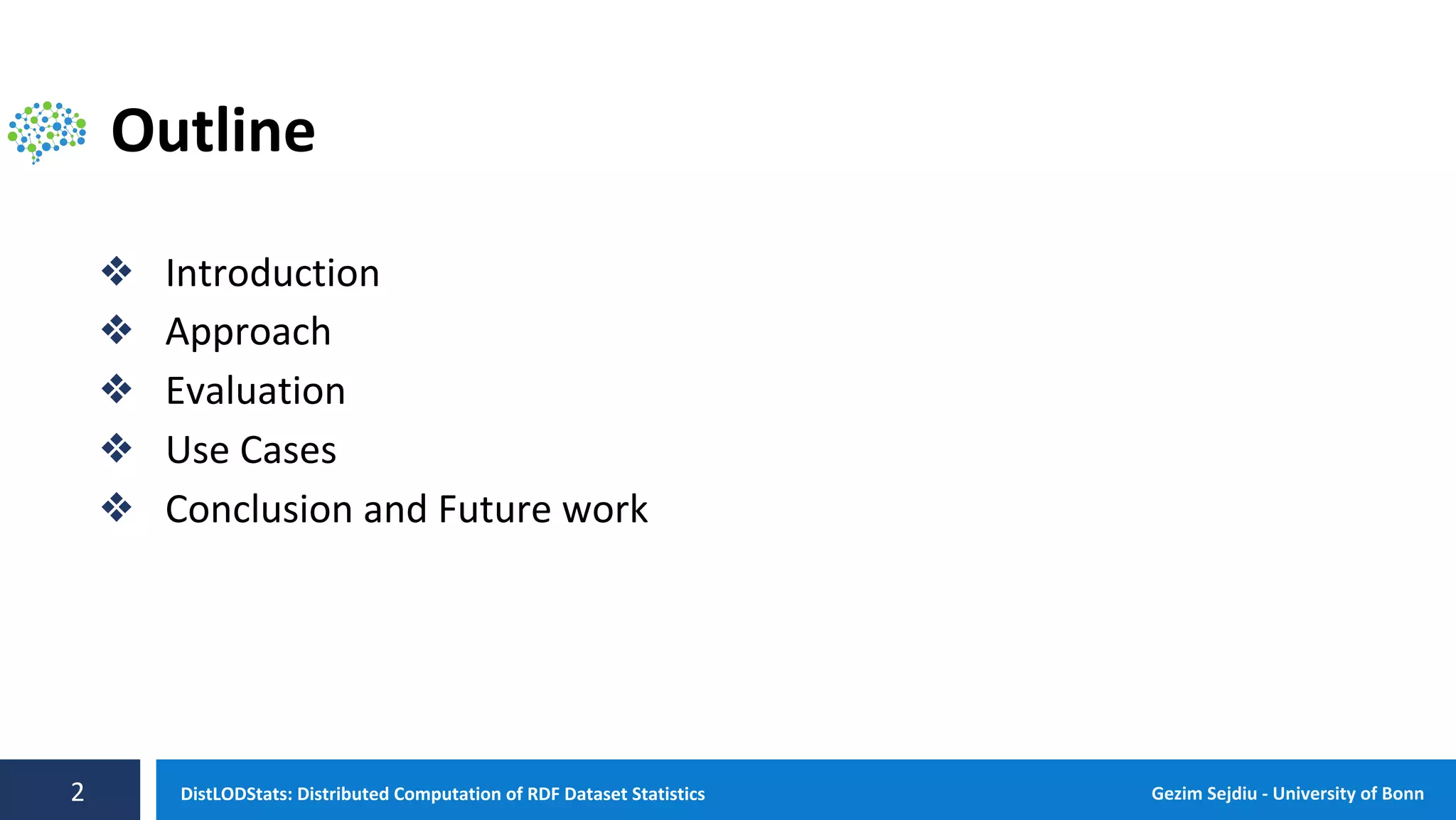 Outline

❖ Introduction
❖ Approach
❖ Evaluation
❖ Use Cases
❖ Conclusion and Future work

2

DistLODStats: Distributed Computation of RDF Dataset Statistics

Gezim Sejdiu - University of Bonn